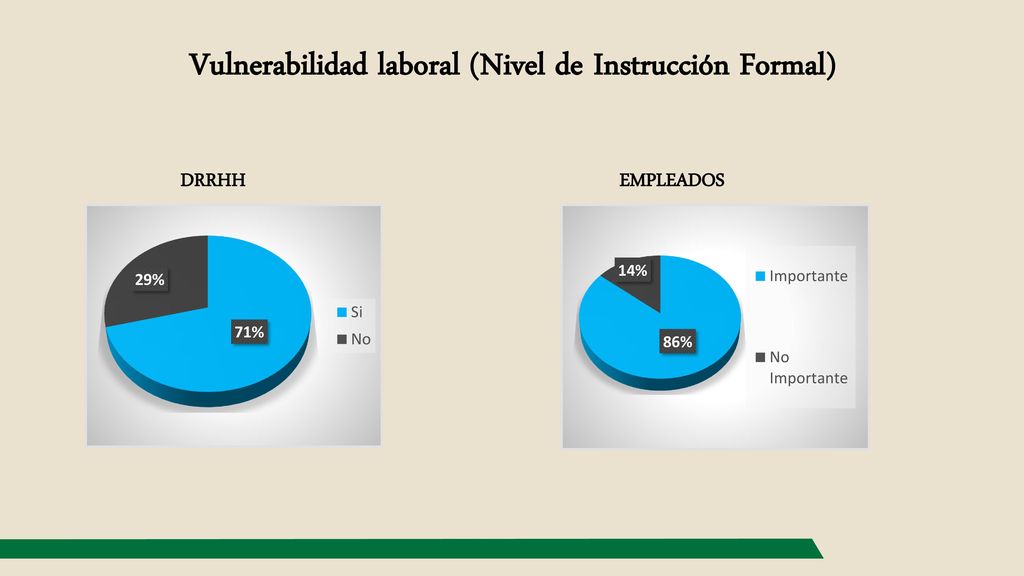 Vulnerabilidad laboral (Nivel de Instrucción Formal)

DRRHH

29%

71%

Si

No

EMPLEADOS

14%

86%

Importante

No Importante